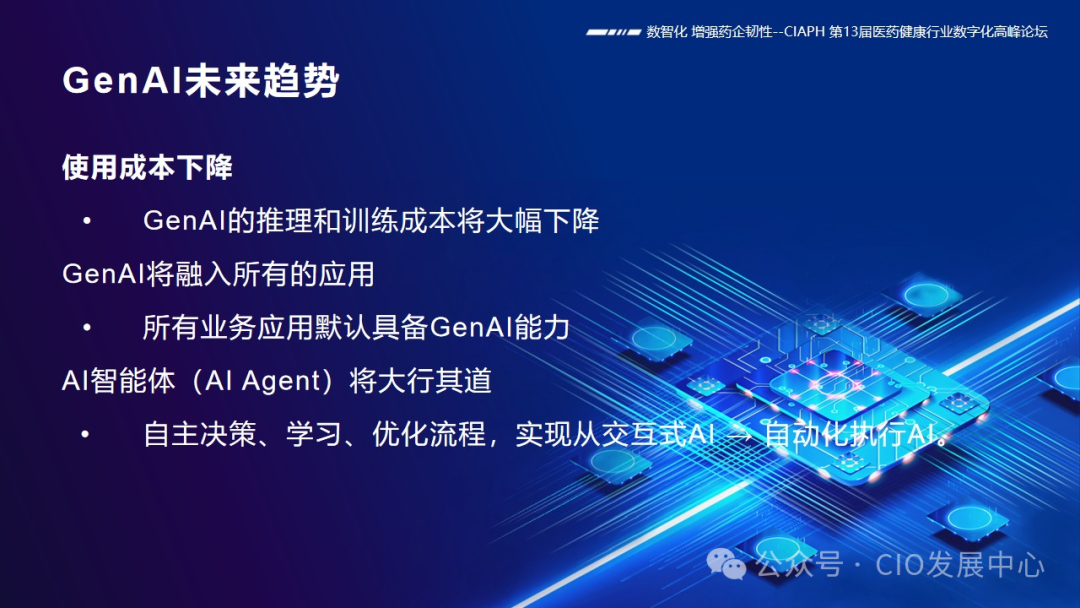 数智化 增强药企韧性--CIAPH 第13届医药健康行业数字化高峰论坛

GenAI未来趋势

使用成本下降

• GenAI的推理和训练成本将大幅下降

GenAI将融入所有的应用

• 所有业务应用默认具备GenAI能力

AI智能体（AI Agent）将大行其道

• 自主决策、学习、优化流程，实现从交互式AI → 自动化执行AI。

公众号 · CIO发展中心